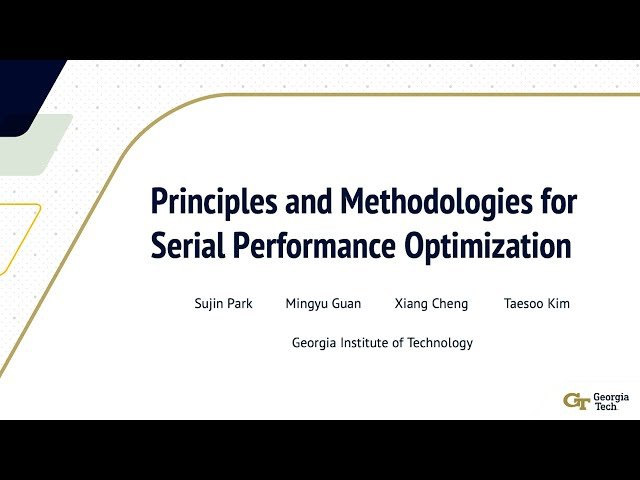 Principles and Methodologies for Serial Performance Optimization

Sujin Park Mingyu Guan Xiang Cheng Taesoo Kim

Georgia Institute of Technology

GT Georgia Tech